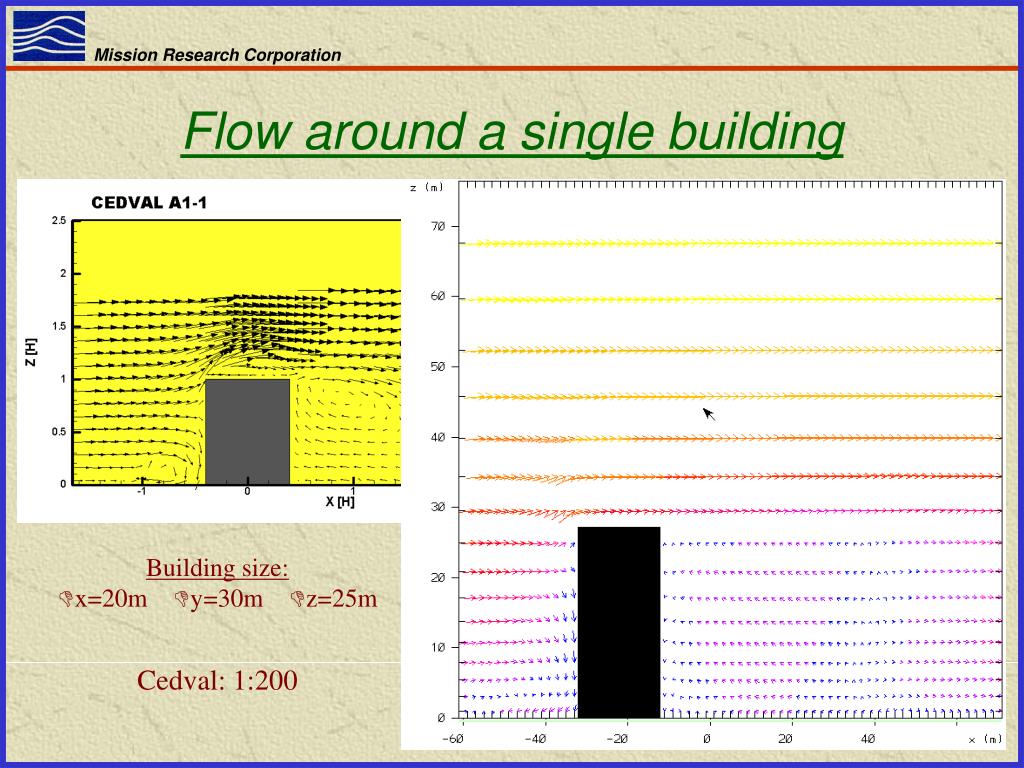 Mission Research Corporation

Flow around a single building

CEDVAL A1-1

2.5
2
1.5
1
0.5
0
Z [H]
-1
0
1
X [H]

Building size:
x=20m y=30m z=25m

Cedval: 1:200

z (m)
70
60
50
40
30
20
10
0
-60
-40
-20
0
20
40
x (m)